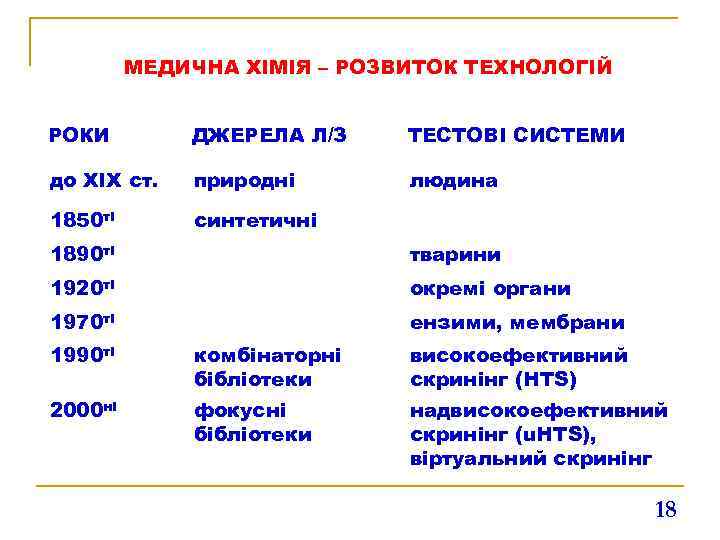 МЕДИЧНА ХІМІЯ – РОЗВИТОК ТЕХНОЛОГІЙ

| РОКИ | ДЖЕРЕЛА Л/З | ТЕСТОВІ СИСТЕМИ |
|---|---|---|
| до XIX ст. | природні | людина |
| 1850$^{ті}$ | синтетичні | |
| 1890$^{ті}$ | | тварини |
| 1920$^{ті}$ | | окремі органи |
| 1970$^{ті}$ | | ензими, мембрани |
| 1990$^{ті}$ | комбінаторні бібліотеки | високоефективний скринінг (HTS) |
| 2000$^{ні}$ | фокусні бібліотеки | надвисокоефективний скринінг (uHTS), віртуальний скринінг |

18